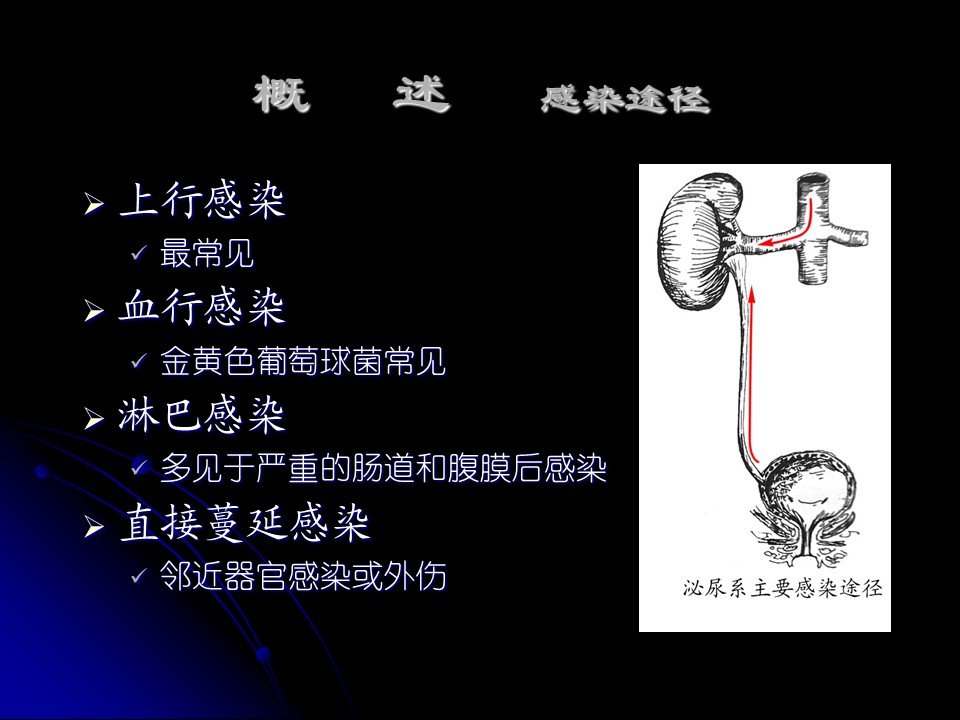 概 述 感染途径

➢ 上行感染
✓ 最常见
➢ 血行感染
✓ 金黄色葡萄球菌常见
➢ 淋巴感染
✓ 多见于严重的肠道和腹膜后感染
➢ 直接蔓延感染
✓ 邻近器官感染或外伤

泌尿系主要感染途径